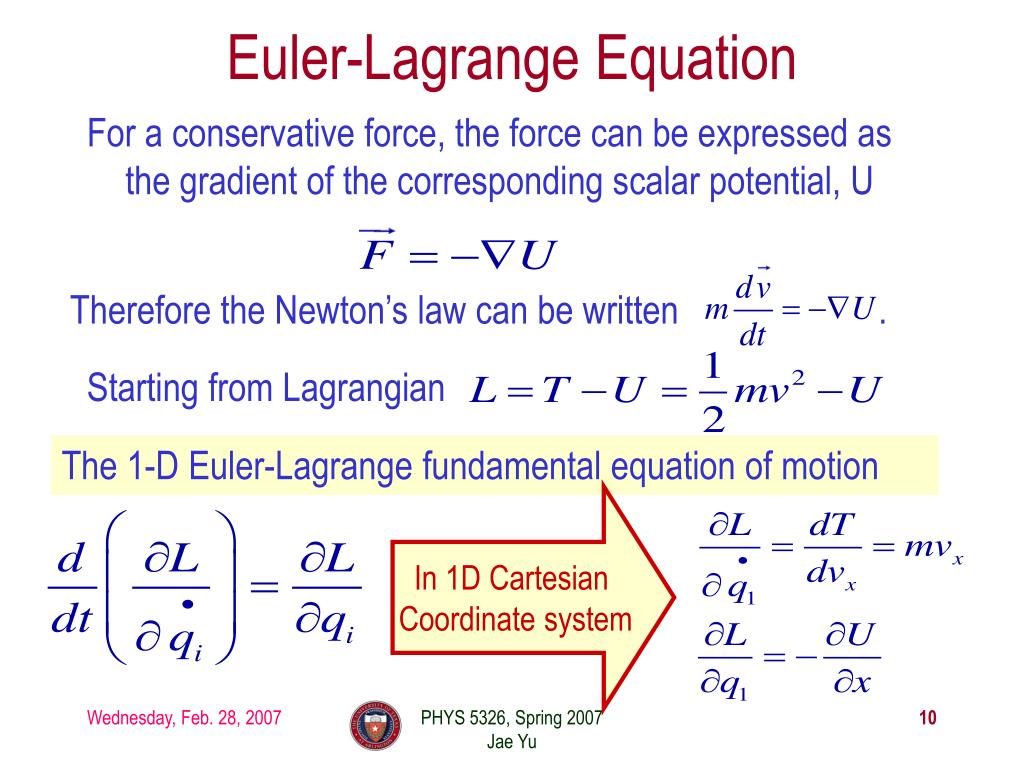 Euler-Lagrange Equation

For a conservative force, the force can be expressed as the gradient of the corresponding scalar potential, U

$\vec{F} = -\nabla U$

Therefore the Newton's law can be written $m\frac{d\vec{v}}{dt} = -\nabla U$.

Starting from Lagrangian $L = T - U = \frac{1}{2}mv^2 - U$

The 1-D Euler-Lagrange fundamental equation of motion

$\frac{d}{dt}\left(\frac{\partial L}{\partial \dot{q}_i}\right) = \frac{\partial L}{\partial q_i}$

In 1D Cartesian Coordinate system

$\frac{\partial L}{\partial \dot{q}_1} = \frac{dT}{dv_x} = mv_x$

$\frac{\partial L}{\partial q_1} = -\frac{\partial U}{\partial x}$

Wednesday, Feb. 28, 2007

PHYS 5326, Spring 2007
Jae Yu

10